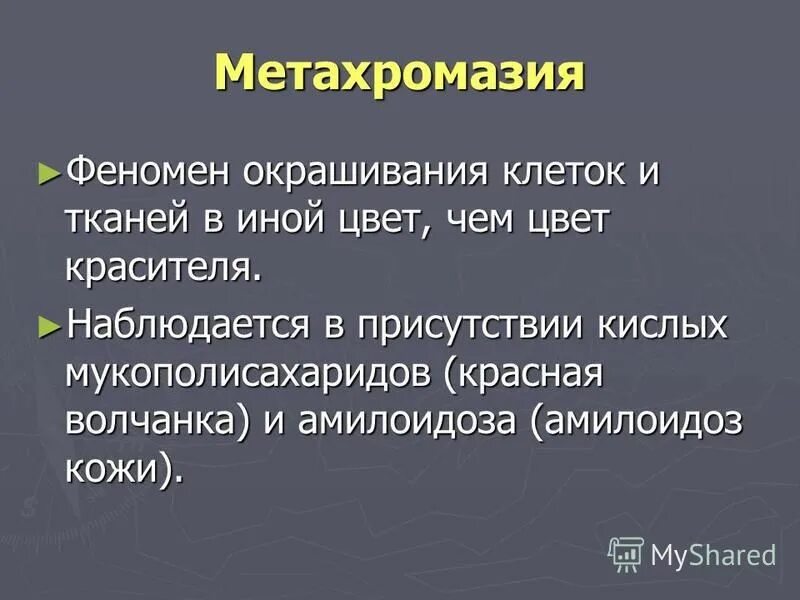 Метахромазия

►Феномен окрашивания клеток и тканей в иной цвет, чем цвет красителя.

►Наблюдается в присутствии кислых мукополисахаридов (красная волчанка) и амилоидоза (амилоидоз кожи).

MyShared